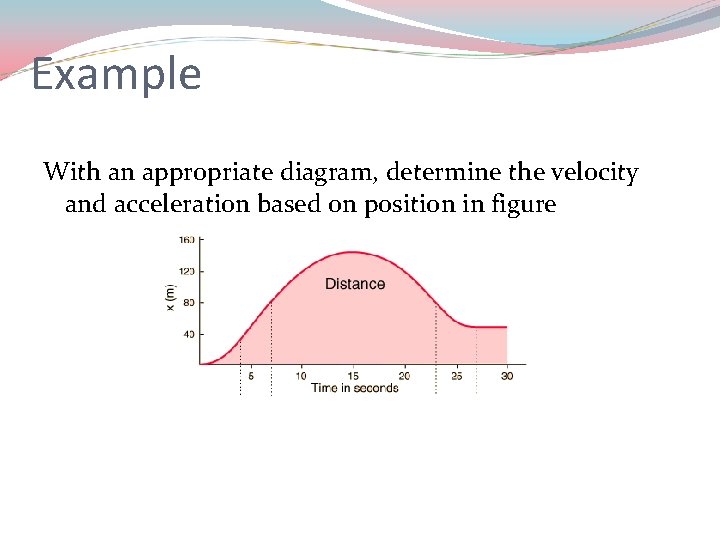 Example

With an appropriate diagram, determine the velocity and acceleration based on position in figure

160
120
80
40
x (m)
Distance
5
10
15
20
25
30
Time in seconds